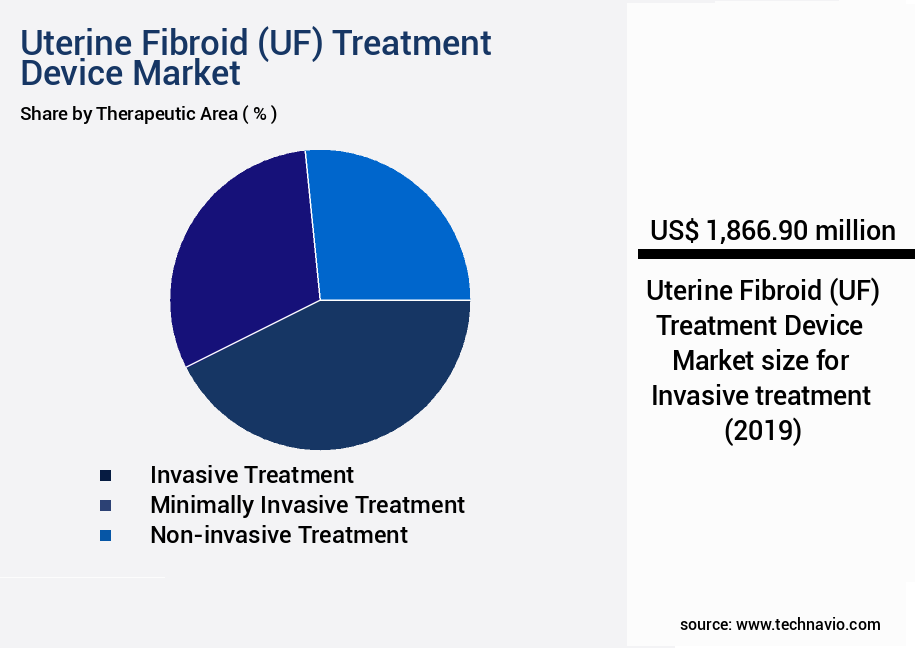 Uterine Fibroid (UF) Treatment Device Market

Share by Therapeutic Area ( % )

Invasive Treatment
Minimally Invasive Treatment
Non-invasive Treatment

US$ 1,866.90 million

Uterine Fibroid (UF) Treatment Device Market size for Invasive treatment (2019)

source: www.technavio.com